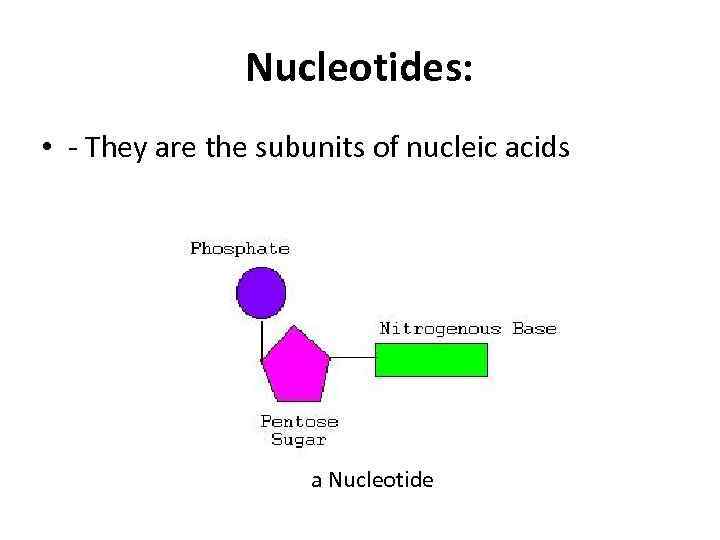 Nucleotides:

• - They are the subunits of nucleic acids

Phosphate

Nitrogenous Base

Pentose Sugar

a Nucleotide